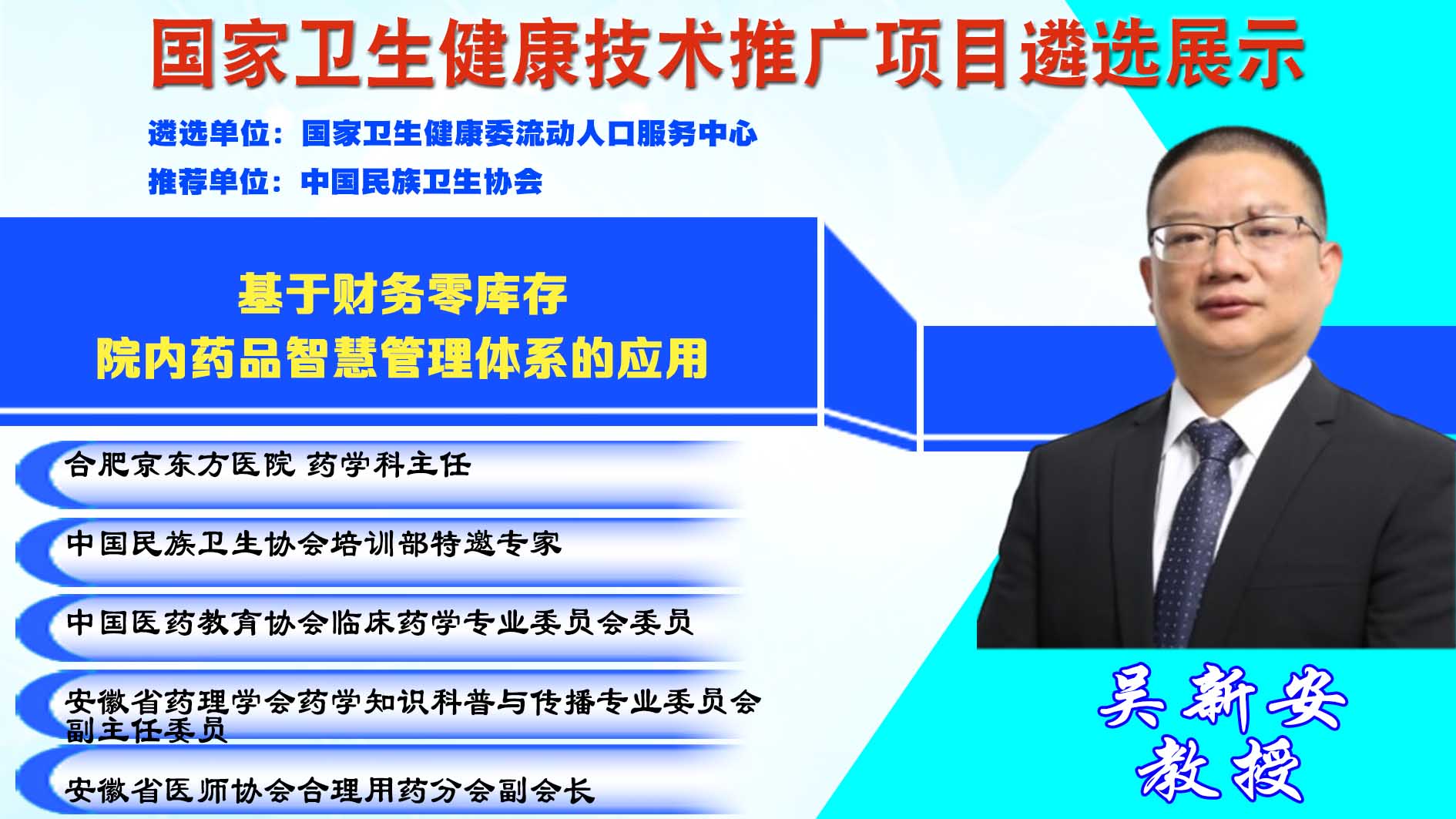 国家卫生健康技术推广项目遴选展示

遴选单位：国家卫生健康委流动人口服务中心

推荐单位：中国民族卫生协会

基于财务零库存
院内药品智慧管理体系的应用

合肥京东方医院 药学科主任

中国民族卫生协会培训部特邀专家

中国医药教育协会临床药学专业委员会委员

安徽省药理学会药学知识科普与传播专业委员会副主任委员

安徽省医师协会合理用药分会副会长

吴新安
教授